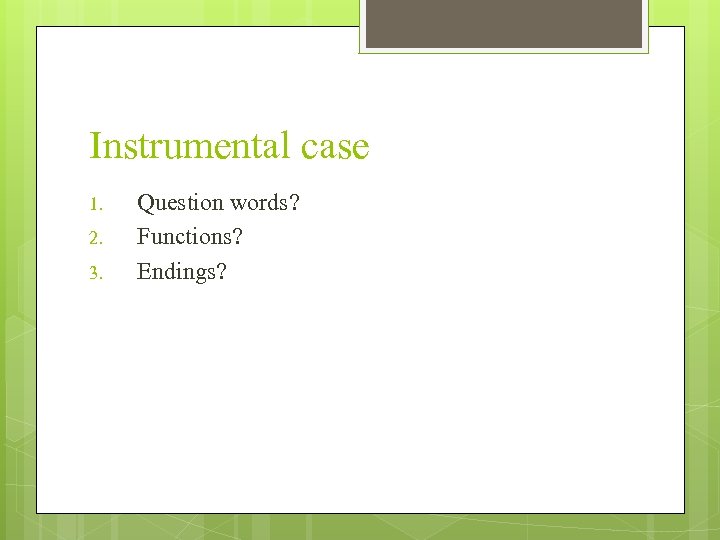 Instrumental case

1. Question words?
2. Functions?
3. Endings?